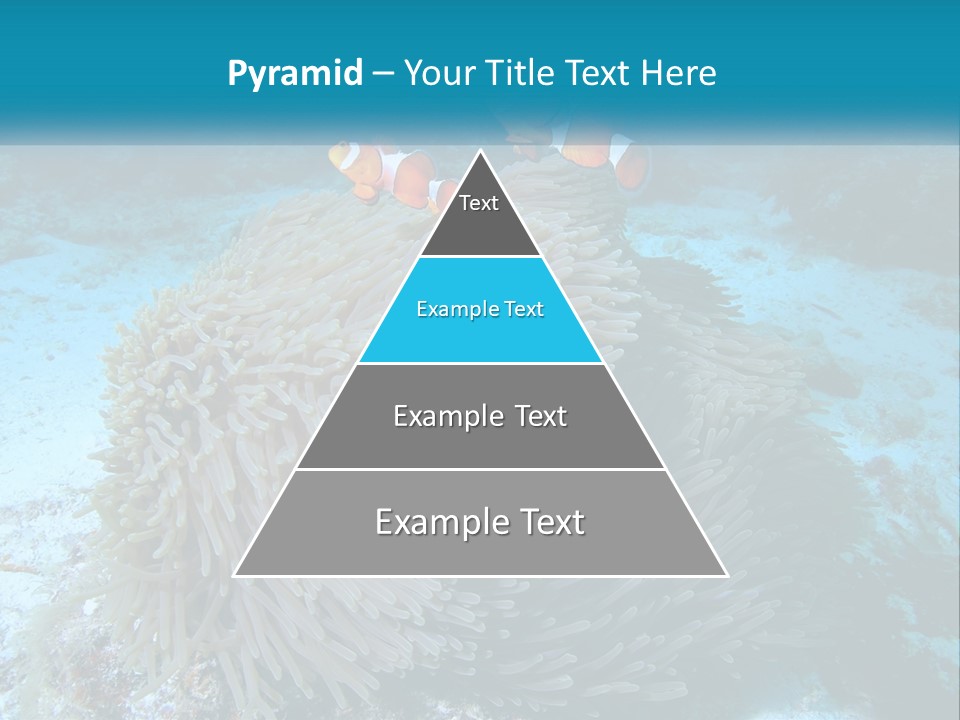 Pyramid – Your Title Text Here

Text

Example Text

Example Text

Example Text